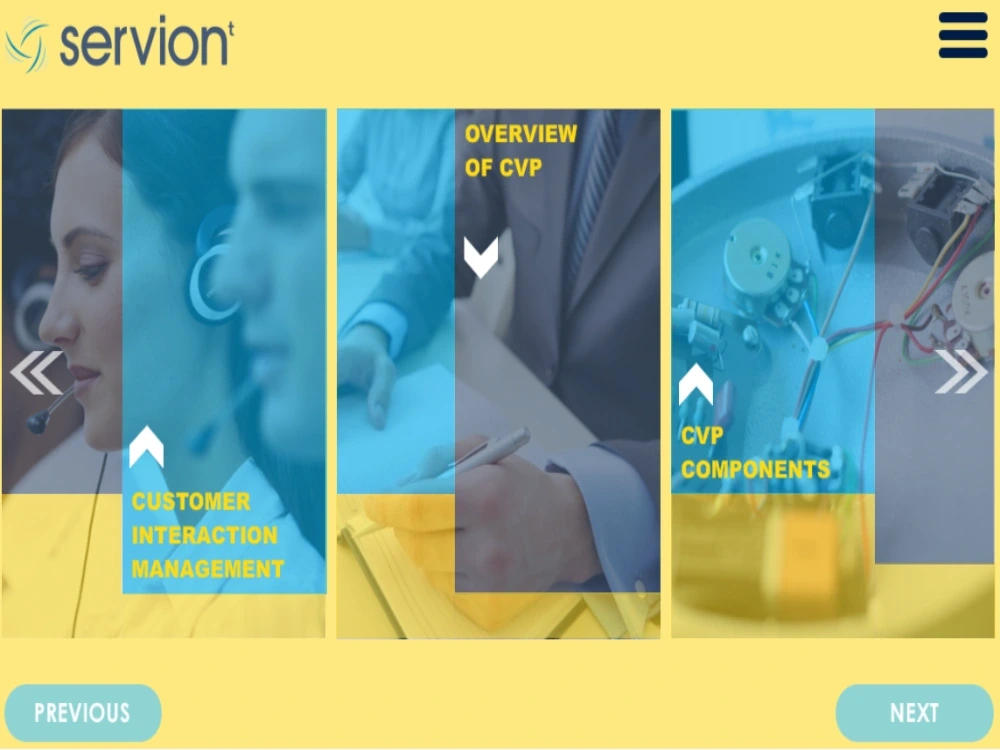 servion

CUSTOMER INTERACTION MANAGEMENT

OVERVIEW OF CVP

CVP COMPONENTS

PREVIOUS

NEXT